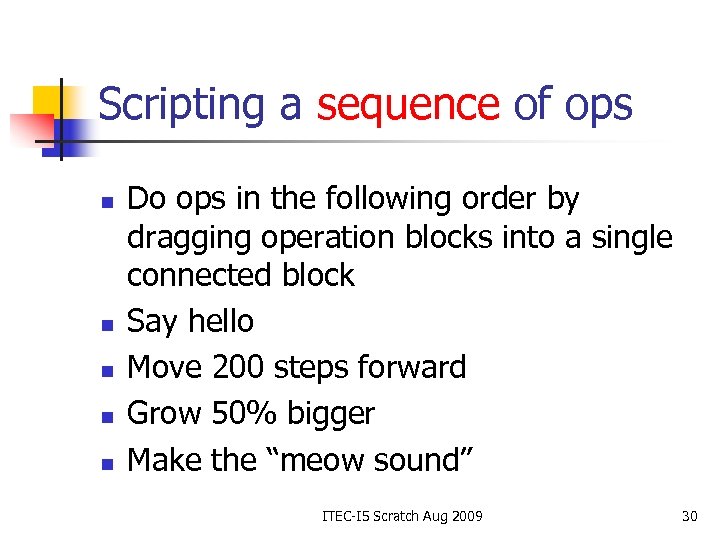 Scripting a sequence of ops

- Do ops in the following order by dragging operation blocks into a single connected block
- Say hello
- Move 200 steps forward
- Grow 50% bigger
- Make the “meow sound”

ITEC-I5 Scratch Aug 2009

30